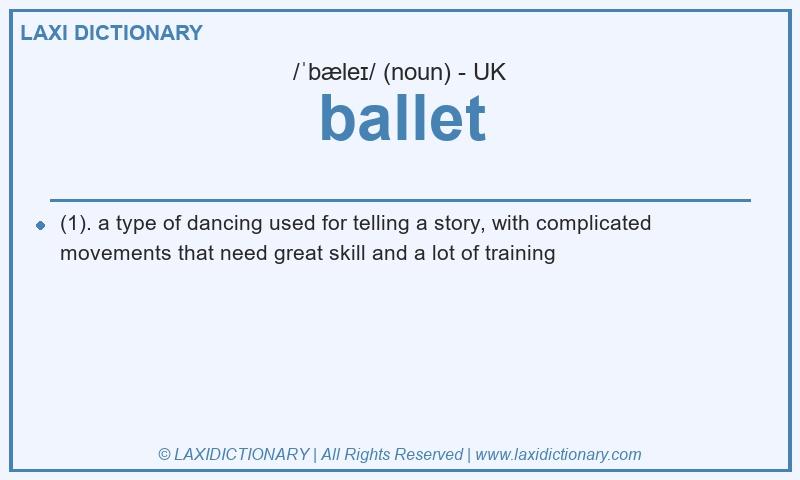 LAXI DICTIONARY

/ˈbæleɪ/ (noun) - UK

ballet

(1). a type of dancing used for telling a story, with complicated movements that need great skill and a lot of training

© LAXIDICTIONARY | All Rights Reserved | www.laxidictionary.com